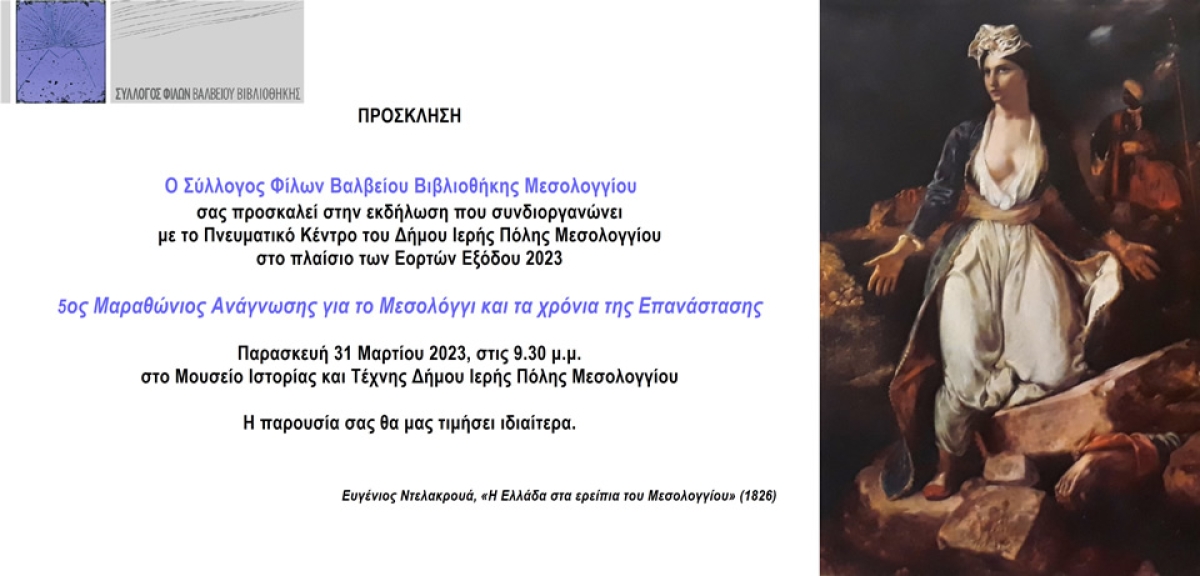 ΣΥΛΛΟΓΟΣ ΦΙΛΩΝ ΒΑΛΒΕΙΟΥ ΒΙΒΛΙΟΘΗΚΗΣ

ΠΡΟΣΚΛΗΣΗ

Ο Σύλλογος Φίλων Βαλβείου Βιβλιοθήκης Μεσολογγίου
σας προσκαλεί στην εκδήλωση που συνδιοργανώνει
με το Πνευματικό Κέντρο του Δήμου Ιερής Πόλης Μεσολογγίου
στο πλαίσιο των Εορτών Εξόδου 2023

5ος Μαραθώνιος Ανάγνωσης για το Μεσολόγγι και τα χρόνια της Επανάστασης

Παρασκευή 31 Μαρτίου 2023, στις 9.30 μ.μ.
στο Μουσείο Ιστορίας και Τέχνης Δήμου Ιερής Πόλης Μεσολογγίου

Η παρουσία σας θα μας τιμήσει ιδιαίτερα.

Ευγένιος Ντελακρουά, «Η Ελλάδα στα ερείπια του Μεσολογγίου» (1826)